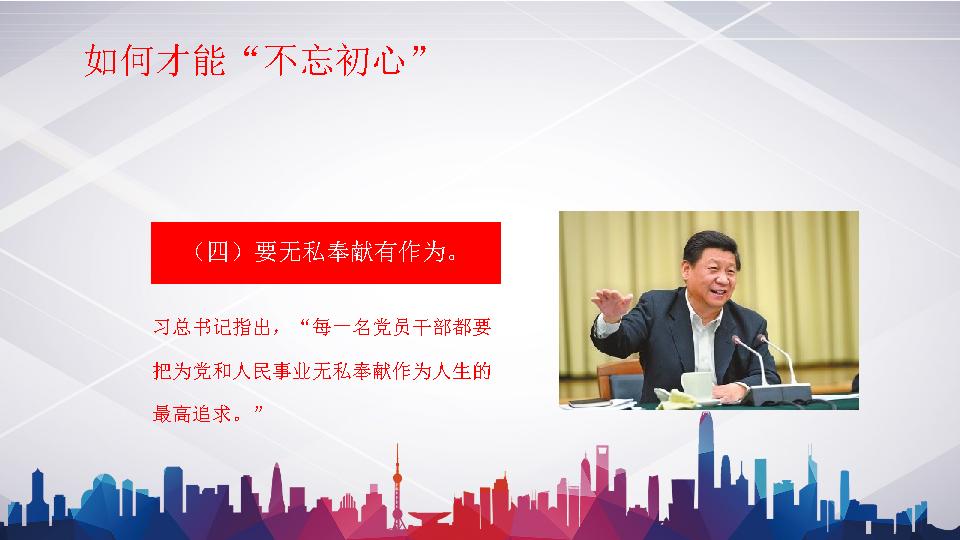 如何才能“不忘初心”

（四）要无私奉献有作为。

习总书记指出，“每一名党员干部都要把为党和人民事业无私奉献作为人生的最高追求。”